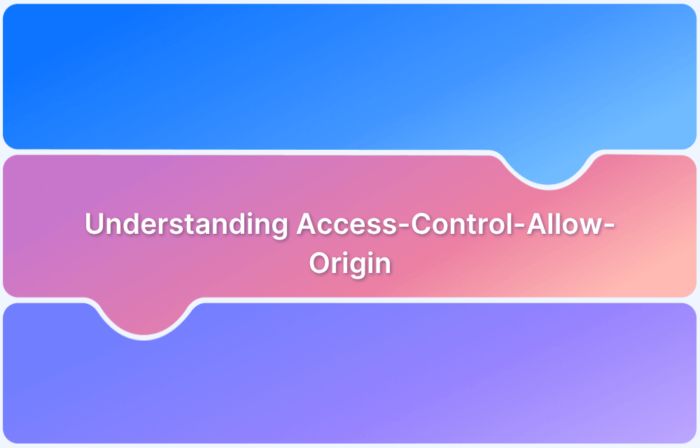 Understanding Access-Control-Allow-Origin